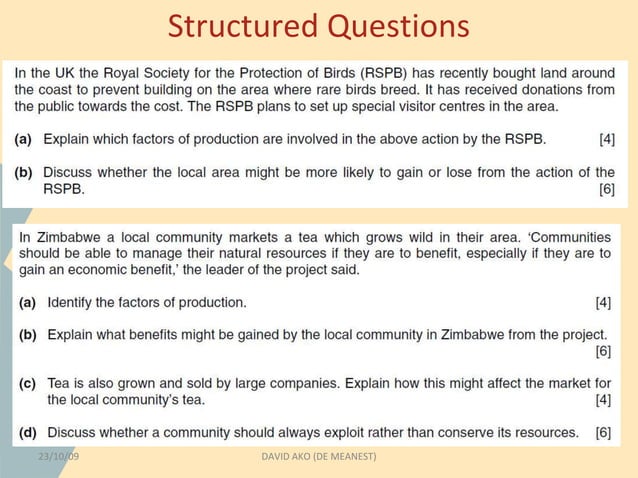 Structured Questions

In the UK the Royal Society for the Protection of Birds (RSPB) has recently bought land around the coast to prevent building on the area where rare birds breed. It has received donations from the public towards the cost. The RSPB plans to set up special visitor centres in the area.

(a) Explain which factors of production are involved in the above action by the RSPB. [4]

(b) Discuss whether the local area might be more likely to gain or lose from the action of the RSPB. [6]

In Zimbabwe a local community markets a tea which grows wild in their area. 'Communities should be able to manage their natural resources if they are to benefit, especially if they are to gain an economic benefit,' the leader of the project said.

(a) Identify the factors of production. [4]

(b) Explain what benefits might be gained by the local community in Zimbabwe from the project. [6]

(c) Tea is also grown and sold by large companies. Explain how this might affect the market for the local community's tea. [4]

(d) Discuss whether a community should always exploit rather than conserve its resources. [6]

23/10/09

DAVID AKO (DE MEANEST)